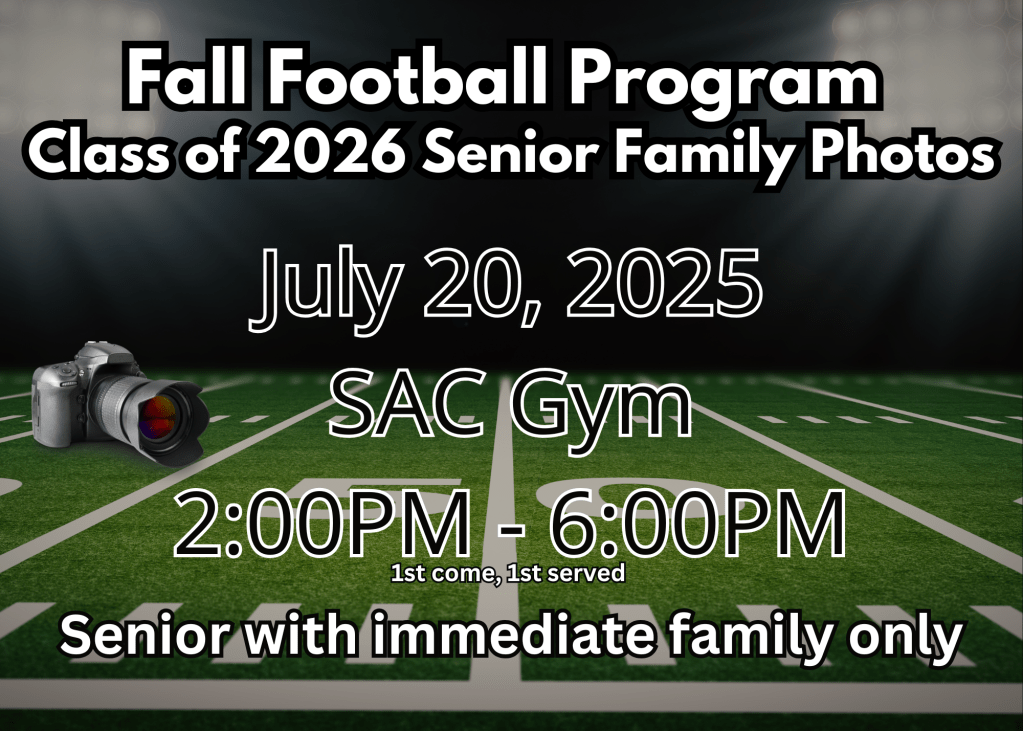 Fall Football Program
Class of 2026 Senior Family Photos

July 20, 2025

SAC Gym

2:00PM - 6:00PM
1st come, 1st served

Senior with immediate family only